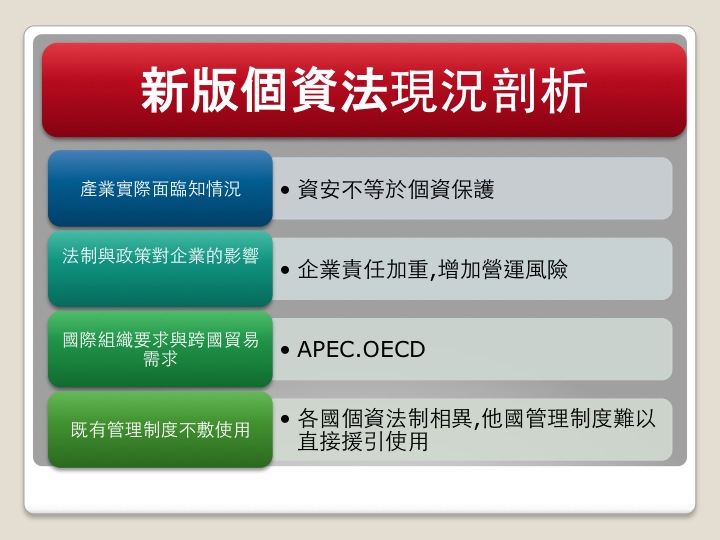 新版個資法現況剖析

產業實際面臨知情況

• 資安不等於個資保護

法制與政策對企業的影響

• 企業責任加重,增加營運風險

國際組織要求與跨國貿易需求

• APEC.OECD

既有管理制度不敷使用

• 各國個資法制相異,他國管理制度難以直接援引使用